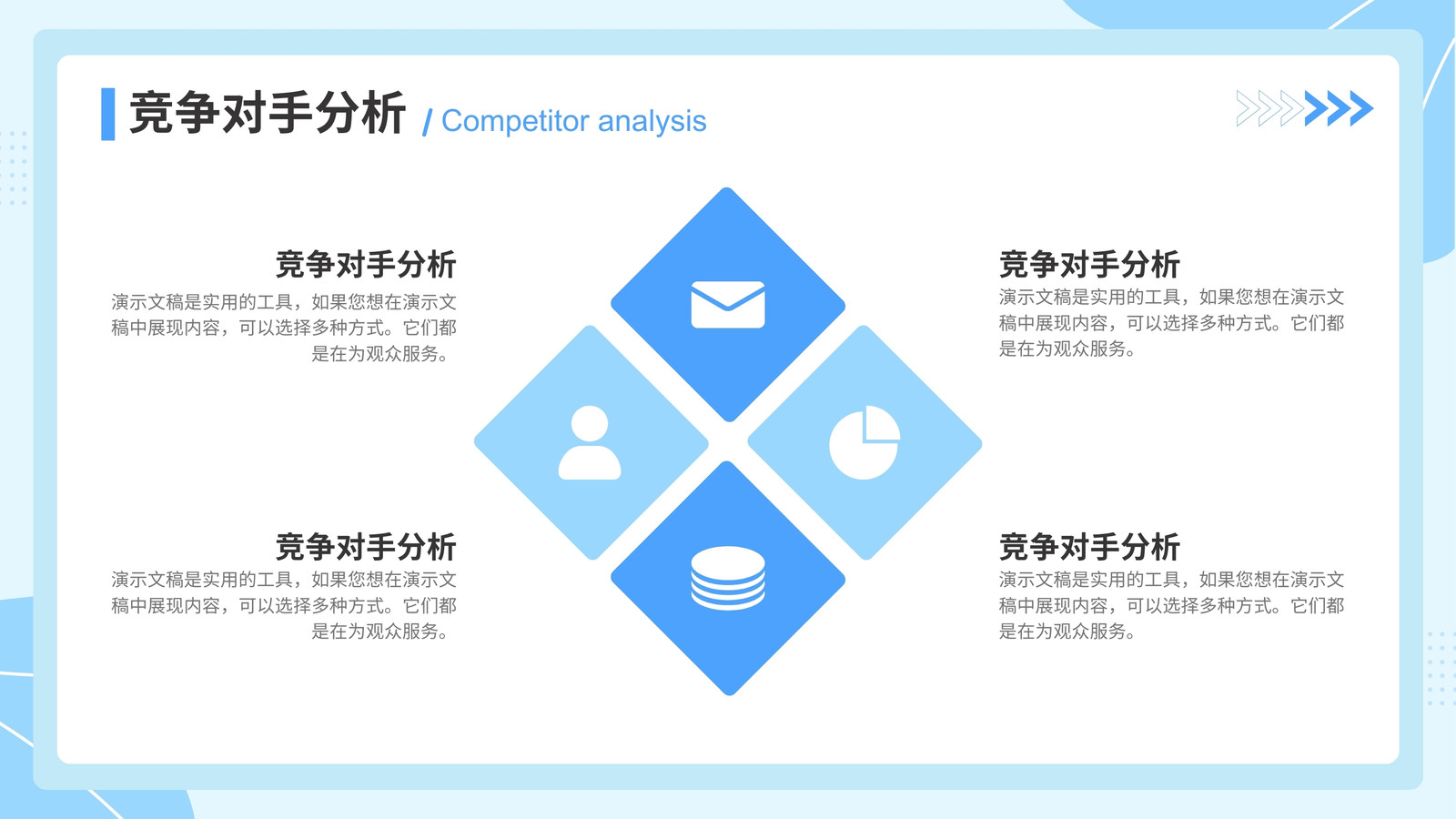 竞争对手分析 / Competitor analysis

竞争对手分析
演示文稿是实用的工具，如果您想在演示文稿中展现内容，可以选择多种方式。它们都是在为观众服务。

竞争对手分析
演示文稿是实用的工具，如果您想在演示文稿中展现内容，可以选择多种方式。它们都是在为观众服务。

竞争对手分析
演示文稿是实用的工具，如果您想在演示文稿中展现内容，可以选择多种方式。它们都是在为观众服务。

竞争对手分析
演示文稿是实用的工具，如果您想在演示文稿中展现内容，可以选择多种方式。它们都是在为观众服务。